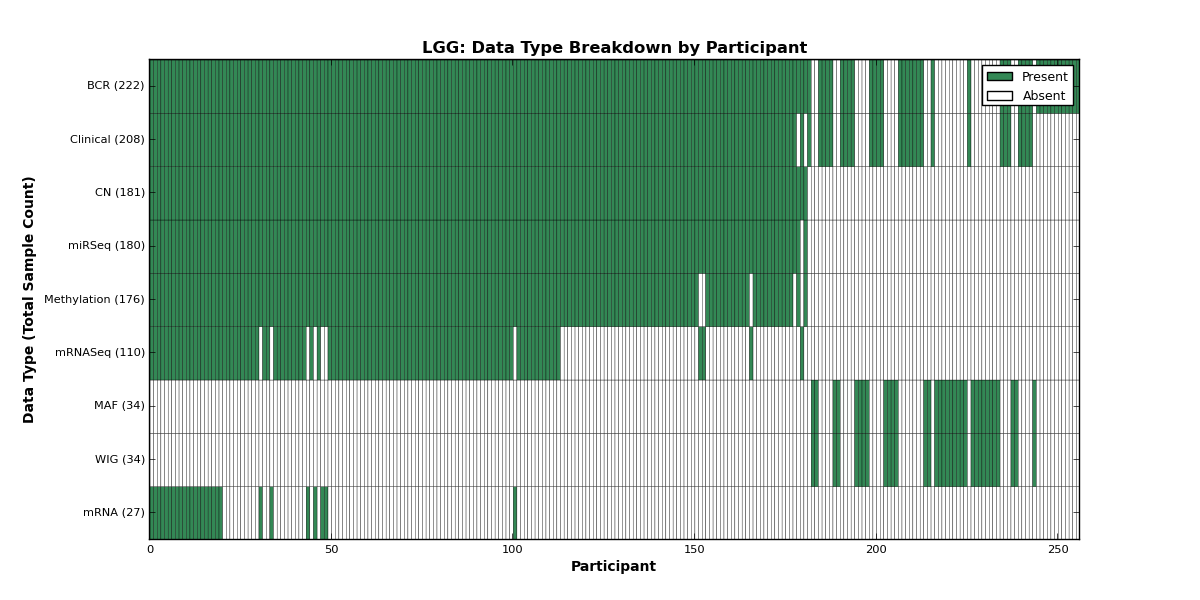 LGG: Data Type Breakdown by Participant

Present
Absent

Data Type (Total Sample Count)

BCR (222)
Clinical (208)
CN (181)
miRSeq (180)
Methylation (176)
mRNASeq (110)
MAF (34)
WIG (34)
mRNA (27)

0
50
100
150
200
250

Participant